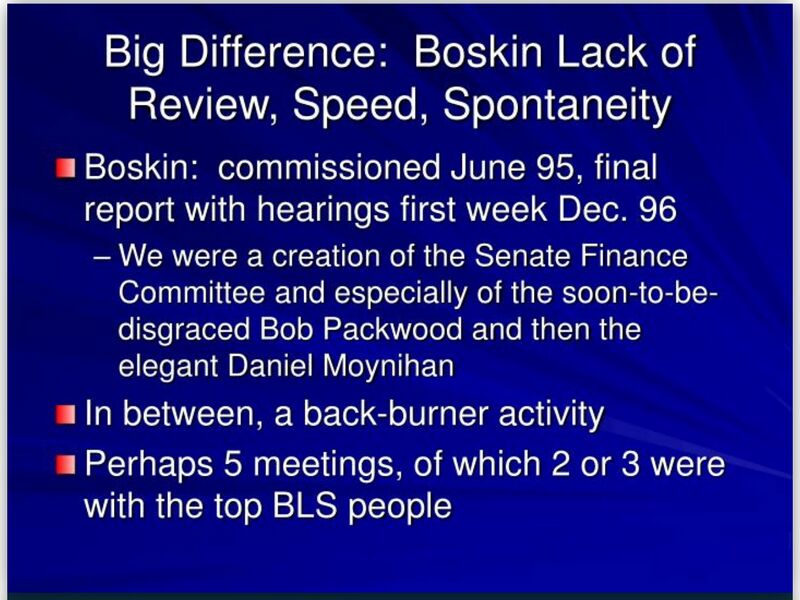 Big Difference: Boskin Lack of Review, Speed, Spontaneity

Boskin: commissioned June 95, final report with hearings first week Dec. 96

– We were a creation of the Senate Finance Committee and especially of the soon-to-be-disgraced Bob Packwood and then the elegant Daniel Moynihan

In between, a back-burner activity

Perhaps 5 meetings, of which 2 or 3 were with the top BLS people